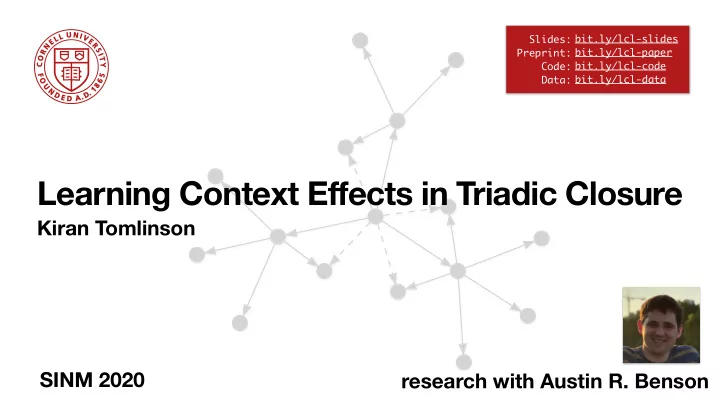 CORNELL UNIVERSITY
FOUNDED A.D. 1865

Slides: bit.ly/lcl-slides
Preprint: bit.ly/lcl-paper
Code: bit.ly/lcl-code
Data: bit.ly/lcl-data

Learning Context Effects in Triadic Closure
Kiran Tomlinson

SINM 2020

research with Austin R. Benson